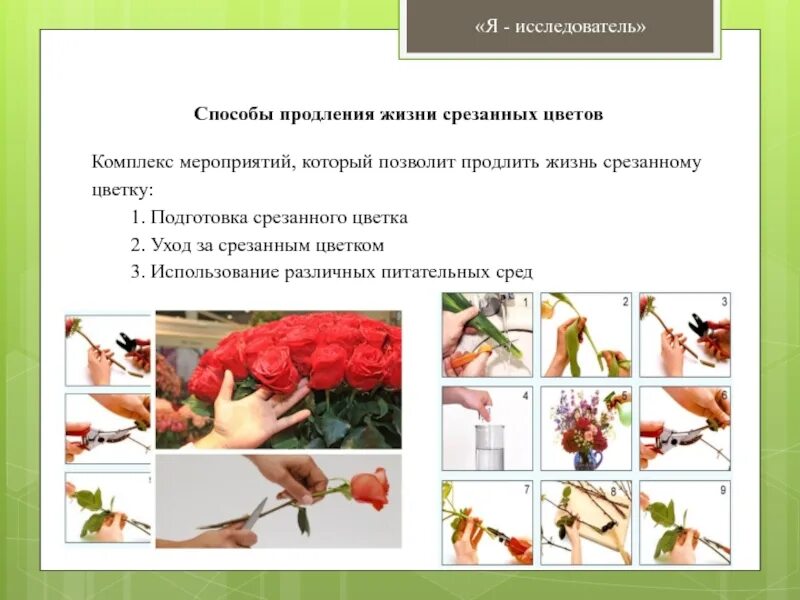 «Я - исследователь»

Способы продления жизни срезанных цветов

Комплекс мероприятий, который позволит продлить жизнь срезанному цветку:

1. Подготовка срезанного цветка
2. Уход за срезанным цветком
3. Использование различных питательных сред

1 2 3 4 5 6 7 8 9